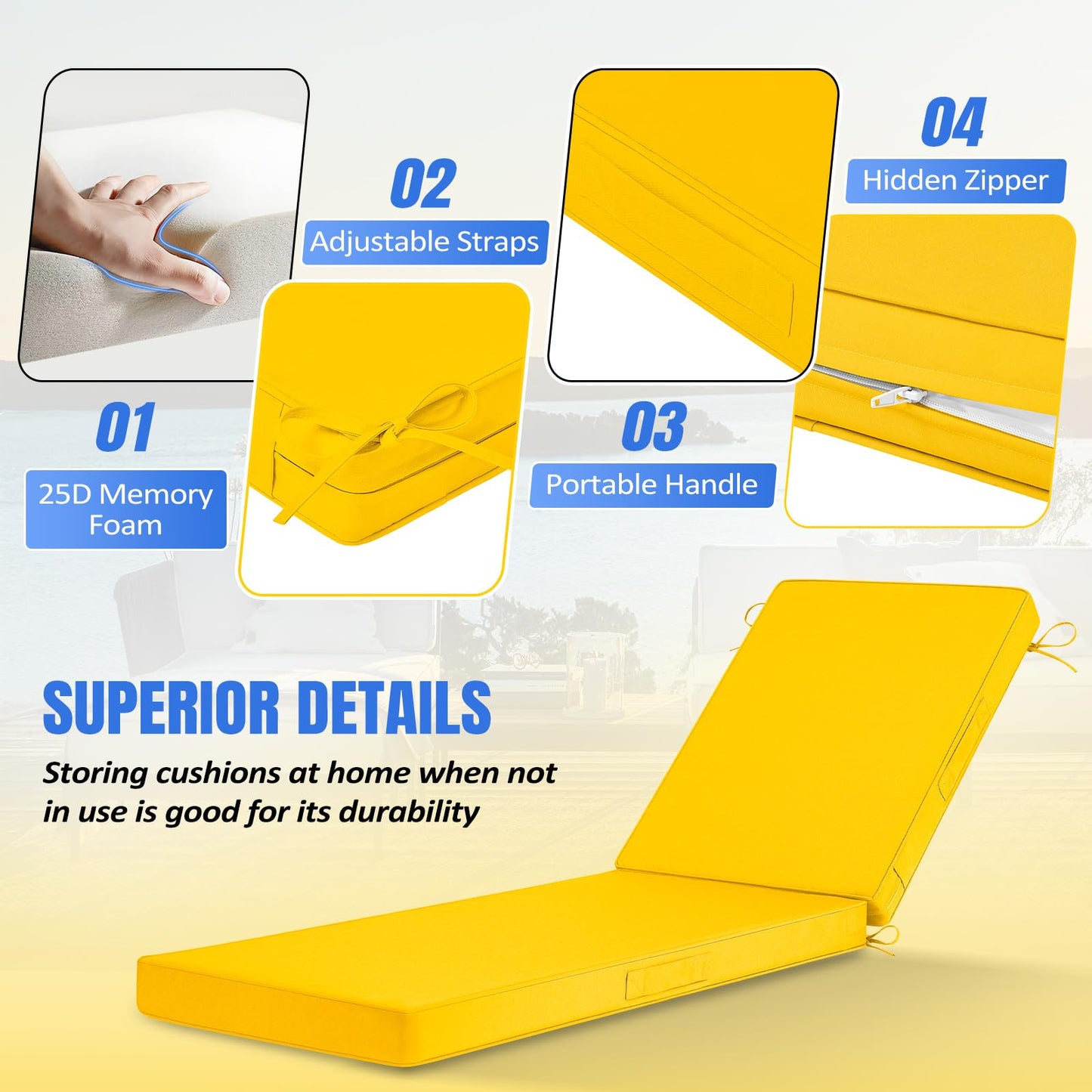 01
25D Memory Foam

02
Adjustable Straps

03
Portable Handle

04
Hidden Zipper

SUPERIOR DETAILS

Storing cushions at home when not in use is good for its durability